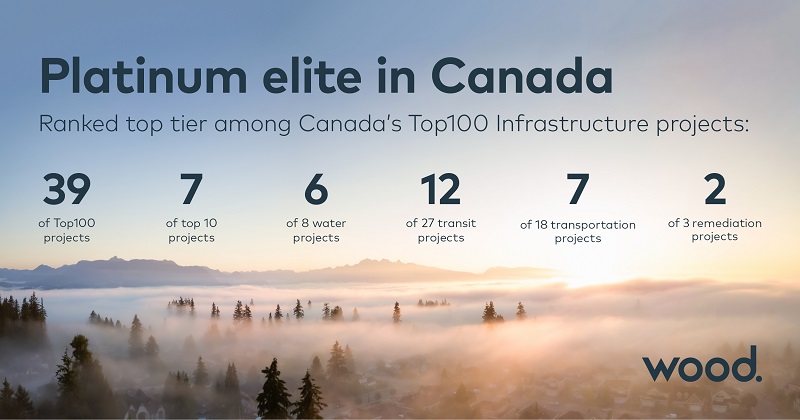 Platinum elite in Canada

Ranked top tier among Canada's Top100 Infrastructure projects:

39
of Top100 projects

7
of top 10 projects

6
of 8 water projects

12
of 27 transit projects

7
of 18 transportation projects

2
of 3 remediation projects

wood.